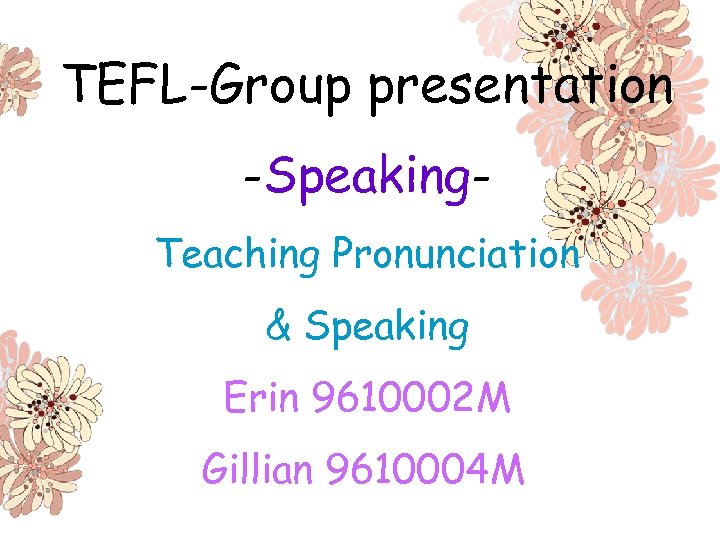 TEFL-Group presentation

-Speaking-

Teaching Pronunciation

& Speaking

Erin 9610002M

Gillian 9610004M